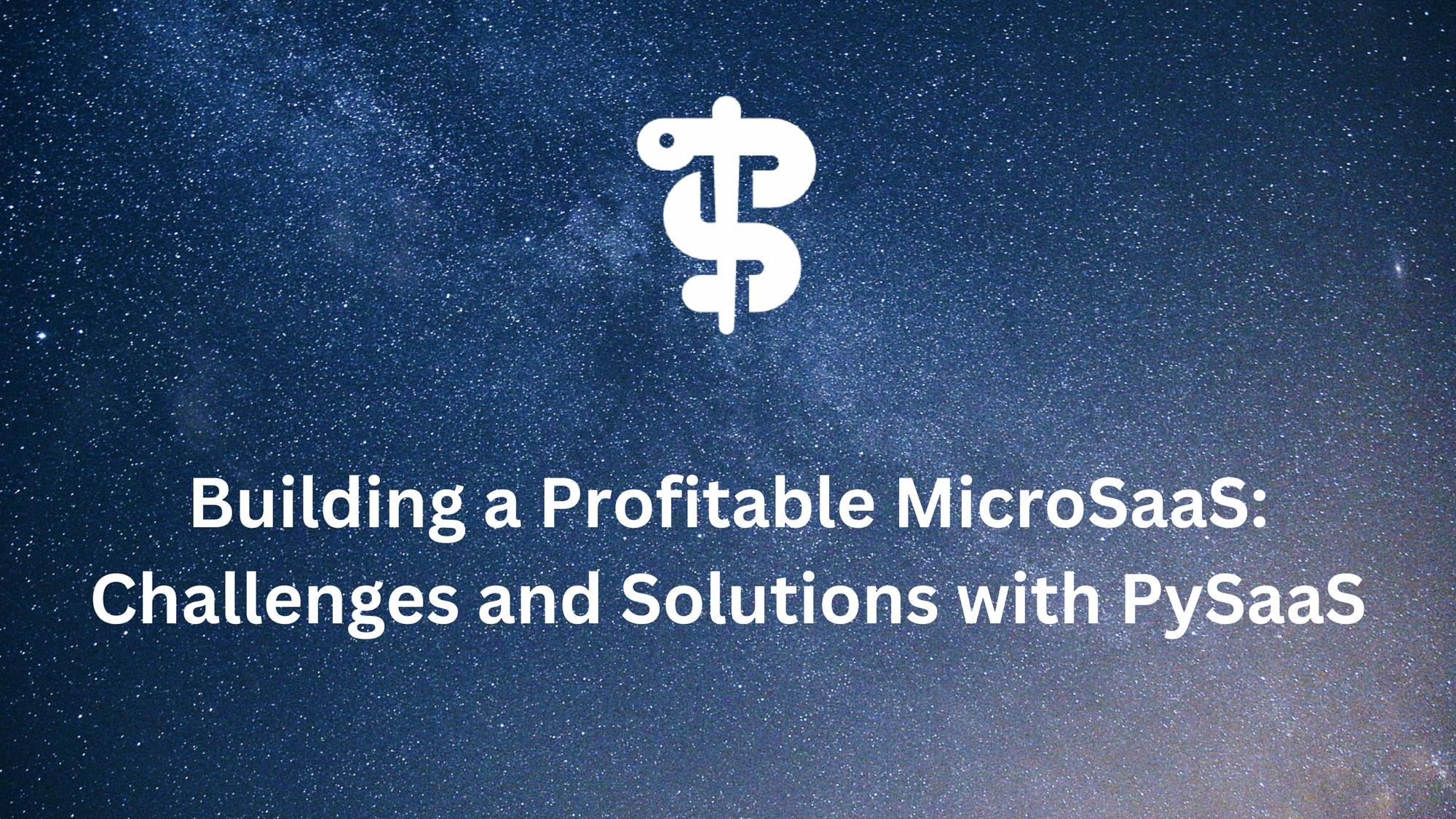 Building a Profitable MicroSaaS: Challenges and Solutions with PySaaS